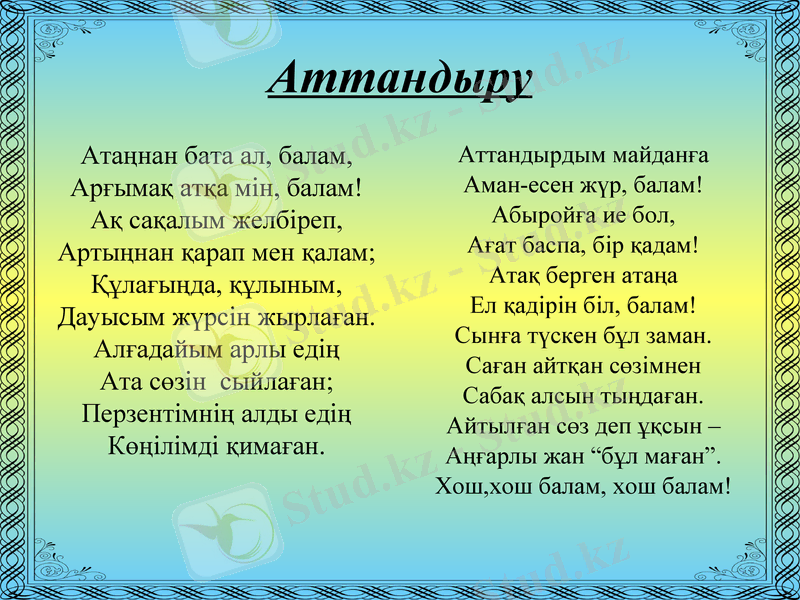 Аттандыру

Атаңнан бата ал, балам,
Арғымақ атқа мін, балам!
Ақ сақалым желбіреп,
Артыңнан қарап мен қалам;
Құлағыңда, құлыным,
Дауысым жүрсін жырлаған.
Алғадайым арлы едің
Ата сөзін сыйлаған;
Перзентімнің алды едің
Көңілімді қимаған.

Аттандырдым майданға
Аман-есен жүр, балам!
Абыройға ие бол,
Ағат баспа, бір қадам!
Атақ берген атаңа
Ел қадірін біл, балам!
Сынға түскен бұл заман.
Саған айтқан сөзімнен
Сабақ алсын тыңдаған.
Айтылған сөз деп ұқсын –
Аңғарлы жан “бұл маған”.
Хош,хош балам, хош балам!

Stud.kz - Stud.kz
Stud.kz - Stud.kz
Stud.kz
Stud.kz